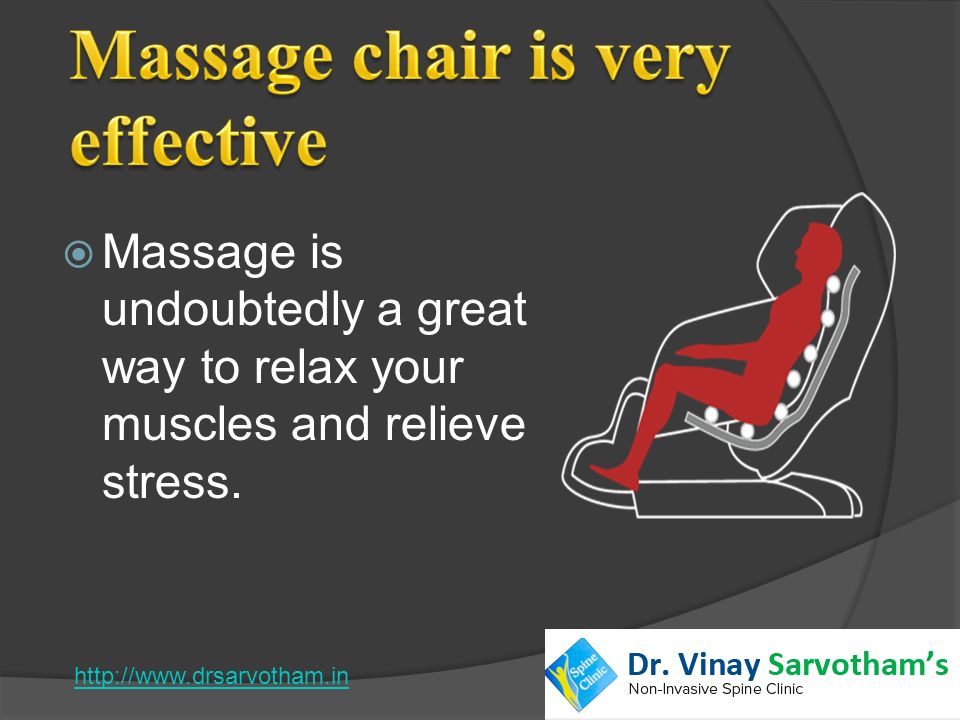 Massage chair is very effective

Massage is undoubtedly a great way to relax your muscles and relieve stress.

http://www.drsarvotham.in

Spine Clinic

Dr. Vinay Sarvotham's
Non-Invasive Spine Clinic